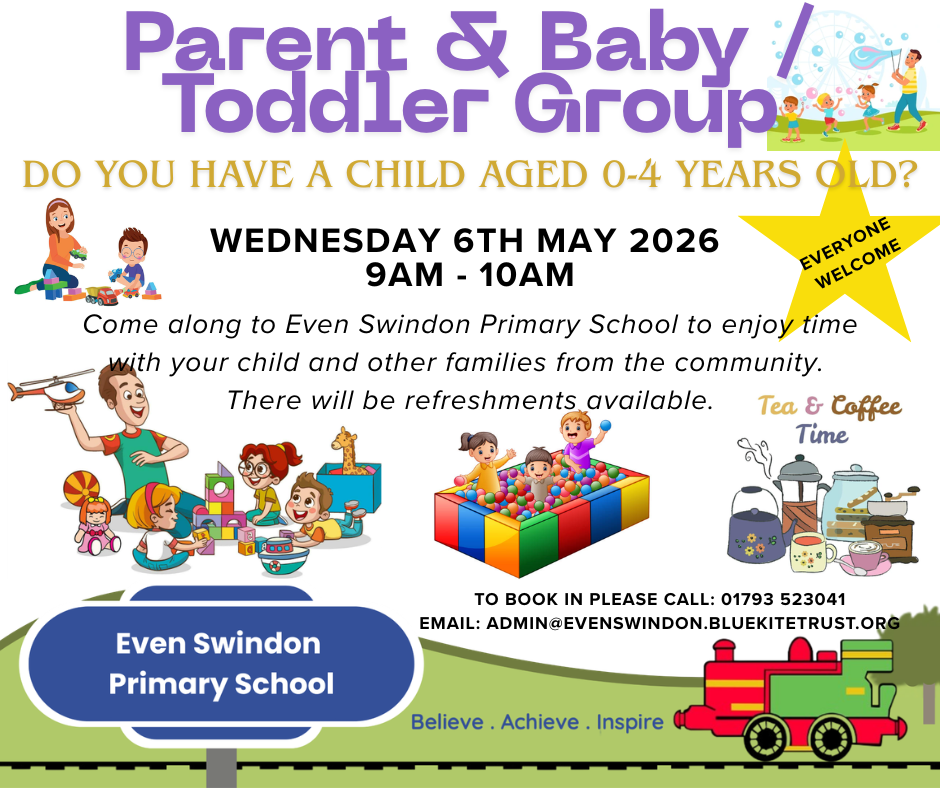 Parent & Baby / Toddler Group

DO YOU HAVE A CHILD AGED 0-4 YEARS OLD?

WEDNESDAY 6TH MAY 2026
9AM - 10AM

EVERYONE WELCOME

Come along to Even Swindon Primary School to enjoy time with your child and other families from the community. There will be refreshments available.

Tea & Coffee Time

TO BOOK IN PLEASE CALL: 01793 523041
EMAIL: ADMIN@EVENSWINDON.BLUEKITETRUST.ORG

Even Swindon Primary School

Believe . Achieve . Inspire